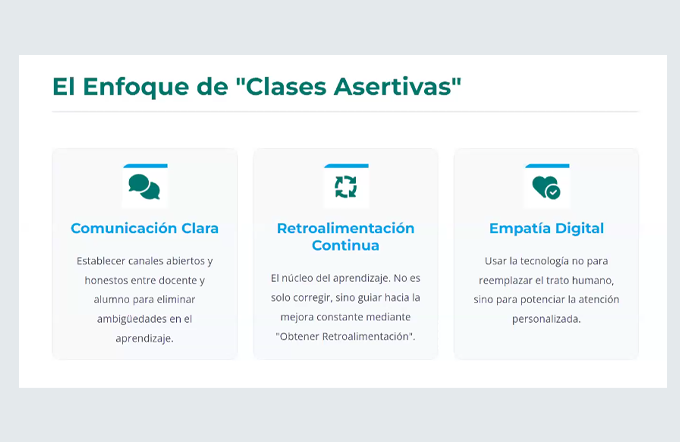 El Enfoque de "Clases Asertivas"

Comunicación Clara

Establecer canales abiertos y honestos entre docente y alumno para eliminar ambigüedades en el aprendizaje.

Retroalimentación Continua

El núcleo del aprendizaje. No es solo corregir, sino guiar hacia la mejora constante mediante "Obtener Retroalimentación".

Empatía Digital

Usar la tecnología no para reemplazar el trato humano, sino para potenciar la atención personalizada.